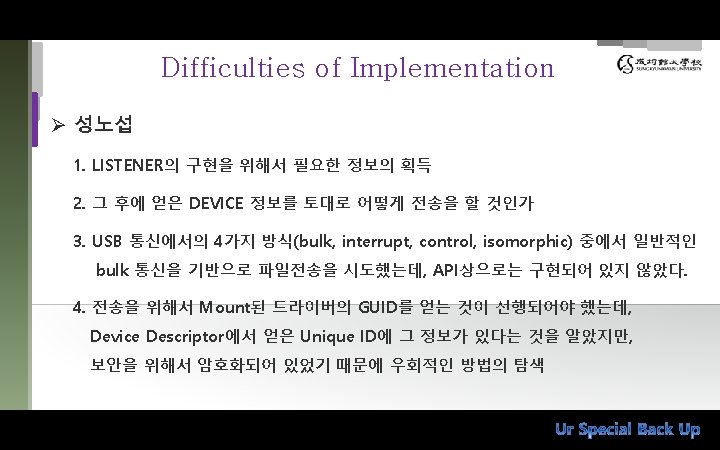 Difficulties of Implementation

成均館大學校 SUNGKYUNKWAN UNIVERSITY

➢ 성노섭

1. LISTENER의 구현을 위해서 필요한 정보의 획득

2. 그 후에 얻은 DEVICE 정보를 토대로 어떻게 전송을 할 것인가

3. USB 통신에서의 4가지 방식(bulk, interrupt, control, isomorphic) 중에서 일반적인 bulk 통신을 기반으로 파일전송을 시도했는데, API상으로는 구현되어 있지 않았다.

4. 전송을 위해서 Mount된 드라이버의 GUID를 얻는 것이 선행되어야 했는데, Device Descriptor에서 얻은 Unique ID에 그 정보가 있다는 것을 알았지만, 보안을 위해서 암호화되어 있었기 때문에 우회적인 방법의 탐색

Ur Special Back Up